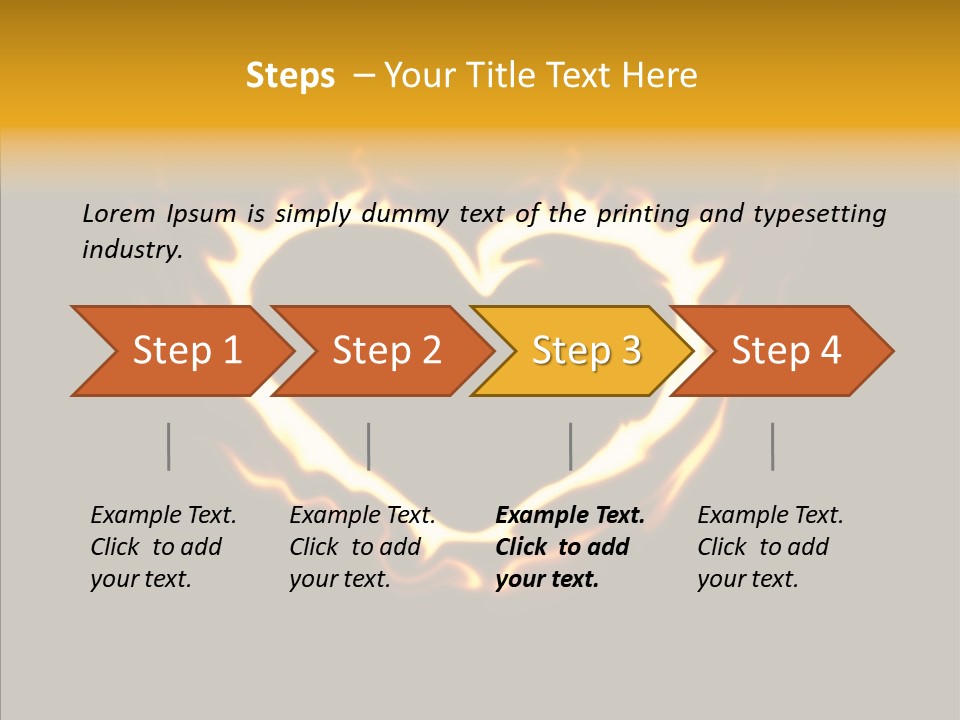 Steps – Your Title Text Here

Lorem Ipsum is simply dummy text of the printing and typesetting industry.

Step 1

Step 2

Step 3

Step 4

Example Text. Click to add your text.

Example Text. Click to add your text.

Example Text. Click to add your text.

Example Text. Click to add your text.